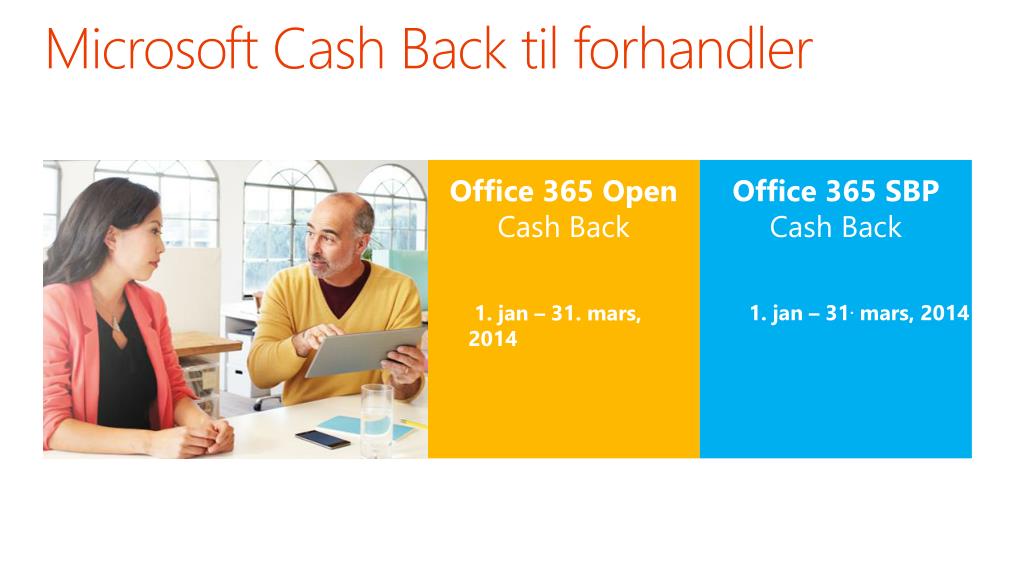 Microsoft Cash Back til forhandler

Office 365 Open
Cash Back

1. jan – 31. mars, 2014

Office 365 SBP
Cash Back

1. jan – 31. mars, 2014